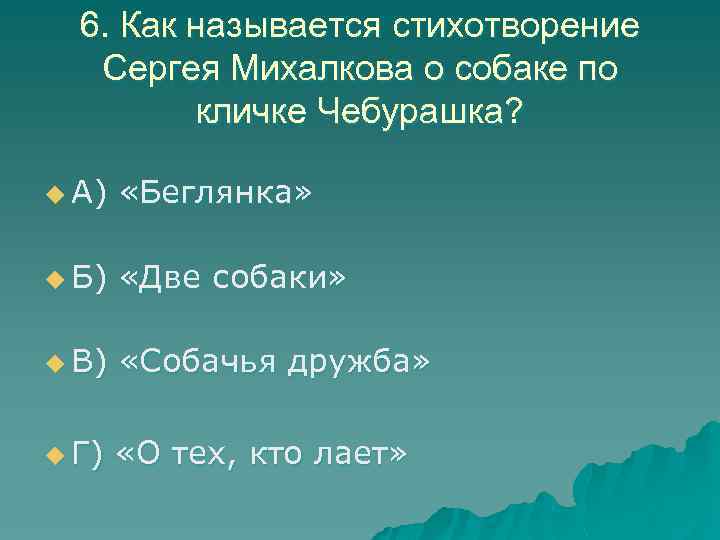 6. Как называется стихотворение Сергея Михалкова о собаке по кличке Чебурашка?

А) «Беглянка»

Б) «Две собаки»

В) «Собачья дружба»

Г) «О тех, кто лает»